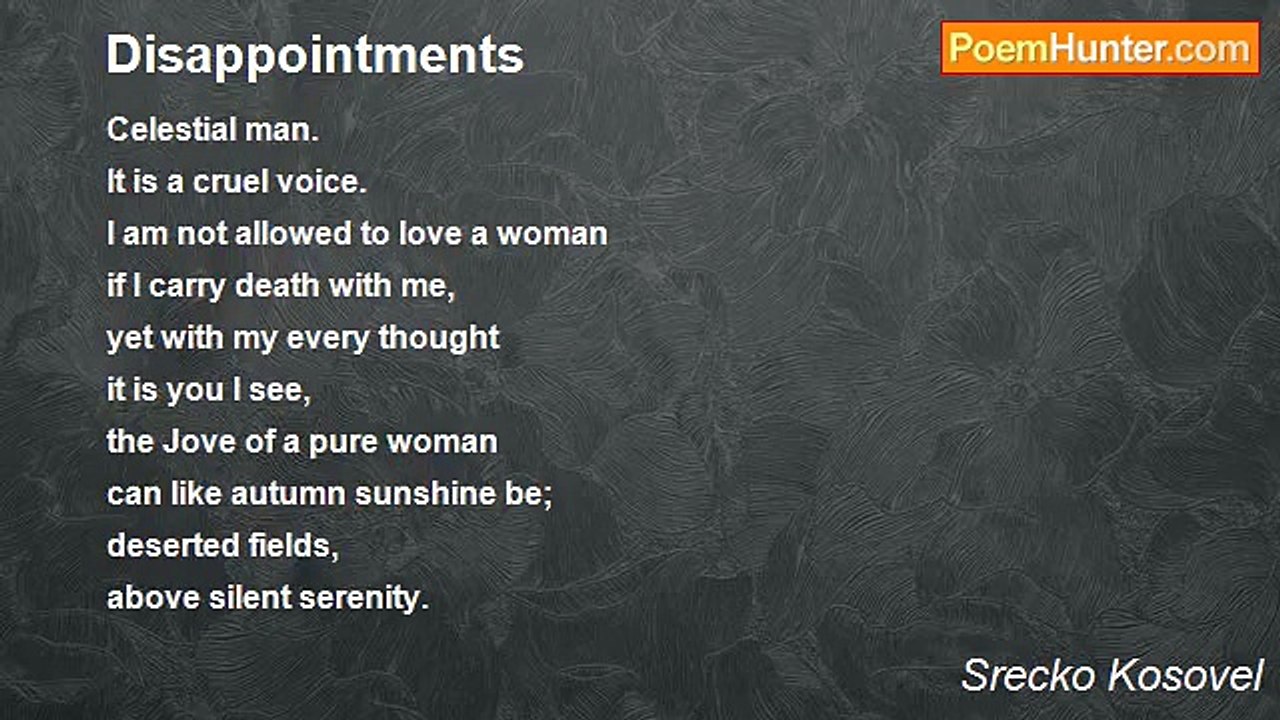 Disappointments

PoemHunter.com

Celestial man.
It is a cruel voice.
I am not allowed to love a woman
if I carry death with me,
yet with my every thought
it is you I see,
the Jove of a pure woman
can like autumn sunshine be;
deserted fields,
above silent serenity.

Srecko Kosovel